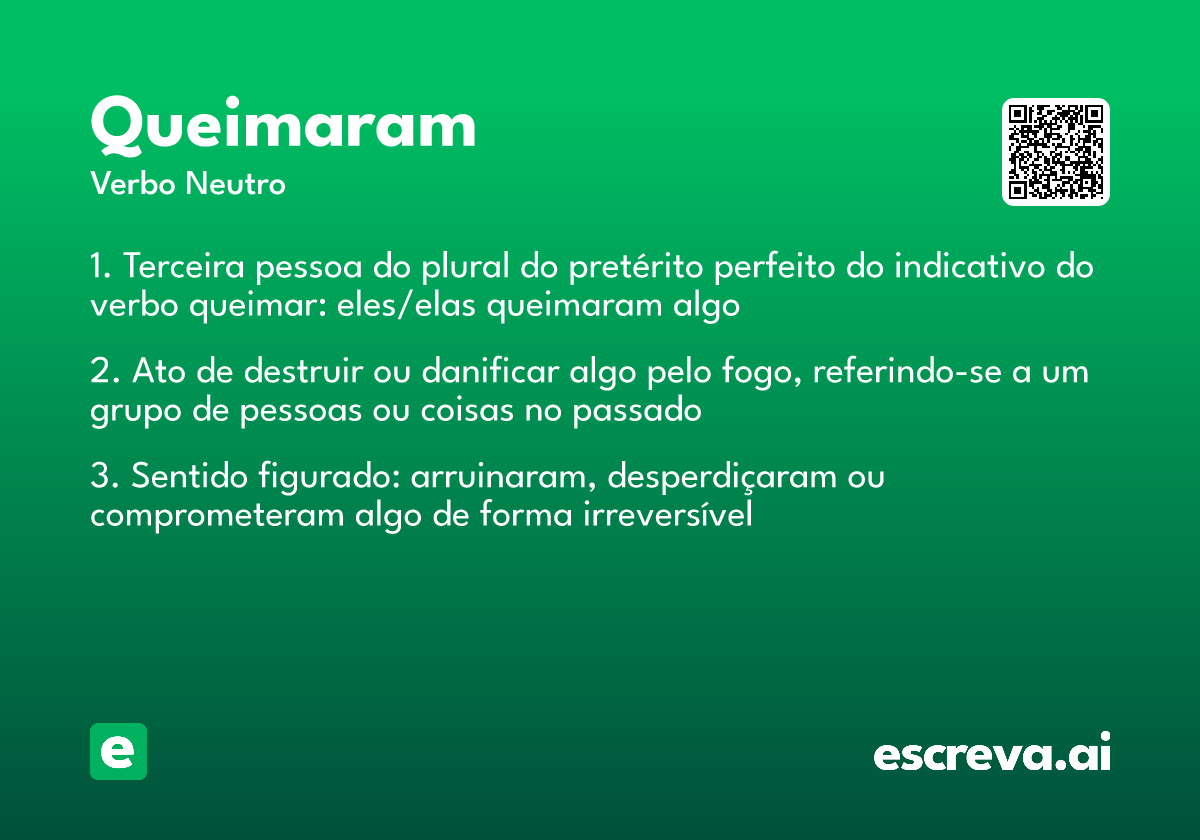 Queimaram
Verbo Neutro

1. Terceira pessoa do plural do pretérito perfeito do indicativo do verbo queimar: eles/elas queimaram algo

2. Ato de destruir ou danificar algo pelo fogo, referindo-se a um grupo de pessoas ou coisas no passado

3. Sentido figurado: arruinaram, desperdiçaram ou comprometeram algo de forma irreversível

e

escreva.ai